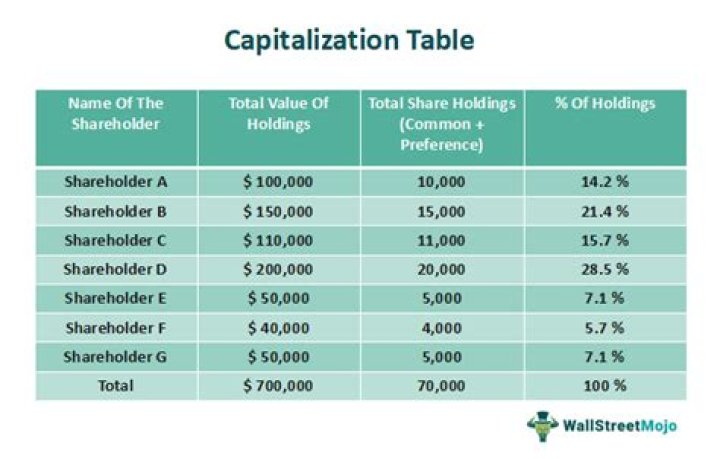 Capitalization Table

| Name Of The Shareholder | Total Value Of Holdings | Total Share Holdings (Common + Preference) | % Of Holdings |
|---|---|---|---|
| Shareholder A | \$ 100,000 | 10,000 | 14.2 % |
| Shareholder B | \$ 150,000 | 15,000 | 21.4 % |
| Shareholder C | \$ 110,000 | 11,000 | 15.7 % |
| Shareholder D | \$ 200,000 | 20,000 | 28.5 % |
| Shareholder E | \$ 50,000 | 5,000 | 7.1 % |
| Shareholder F | \$ 40,000 | 4,000 | 5.7 % |
| Shareholder G | \$ 50,000 | 5,000 | 7.1 % |
| Total | \$ 700,000 | 70,000 | 100 % |

WallStreetMojo